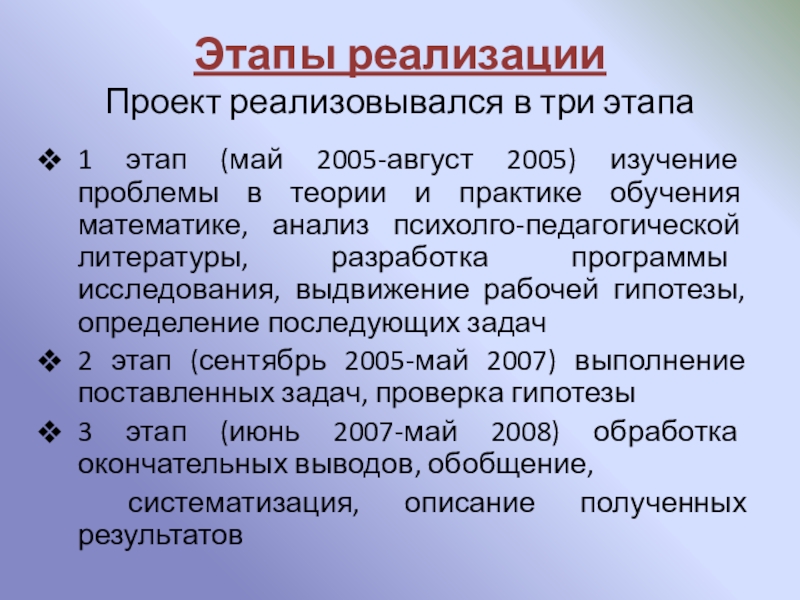 Этапы реализации

Проект реализовывался в три этапа

❖ 1 этап (май 2005-август 2005) изучение проблемы в теории и практике обучения математике, анализ психолго-педагогической литературы, разработка программы исследования, выдвижение рабочей гипотезы, определение последующих задач

❖ 2 этап (сентябрь 2005-май 2007) выполнение поставленных задач, проверка гипотезы

❖ 3 этап (июнь 2007-май 2008) обработка окончательных выводов, обобщение,

систематизация, описание полученных результатов